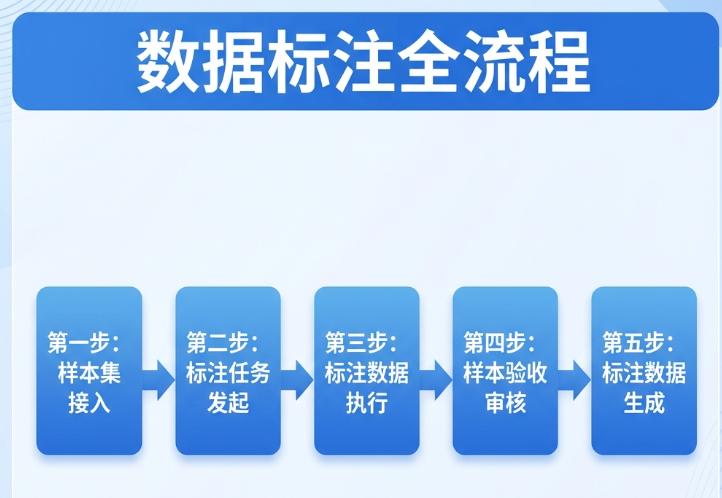 数据标注全流程

第一步：样本集接入

第二步：标注任务发起

第三步：标注数据执行

第四步：样本验收审核

第五步：标注数据生成